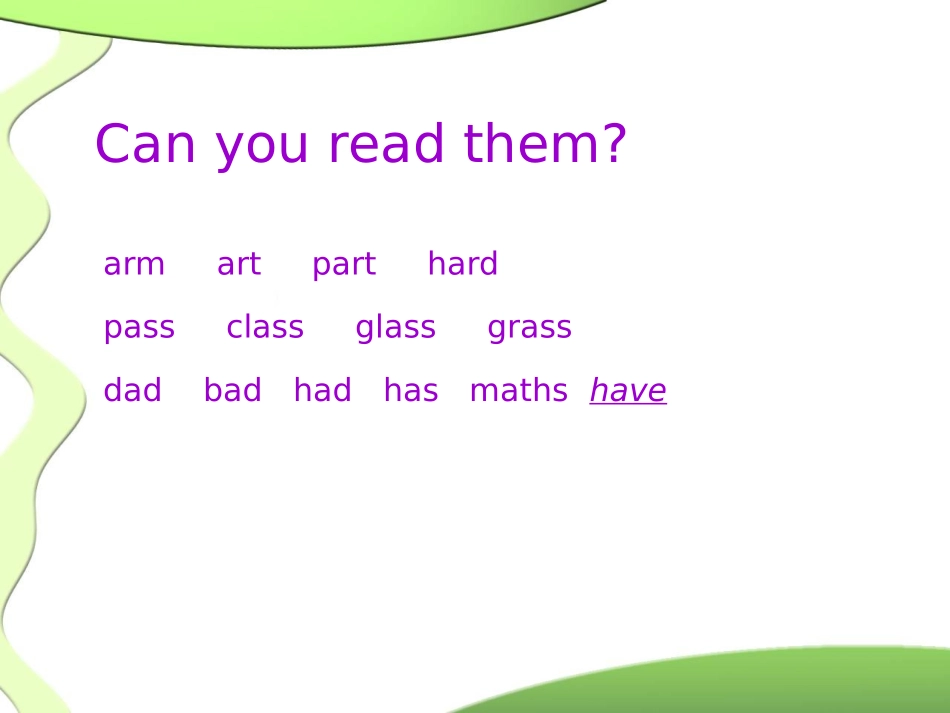 Can you read them?

arm art part hard

pass class glass grass

dad bad had has maths have